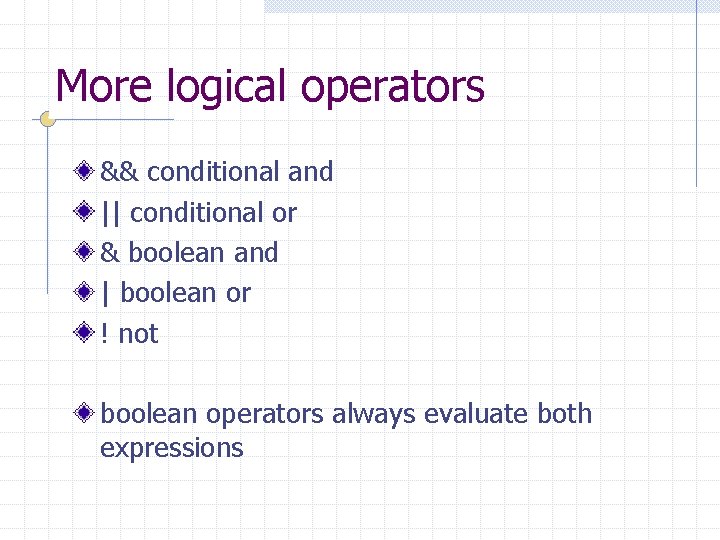 More logical operators

&& conditional and

|| conditional or

& boolean and

| boolean or

! not

boolean operators always evaluate both expressions